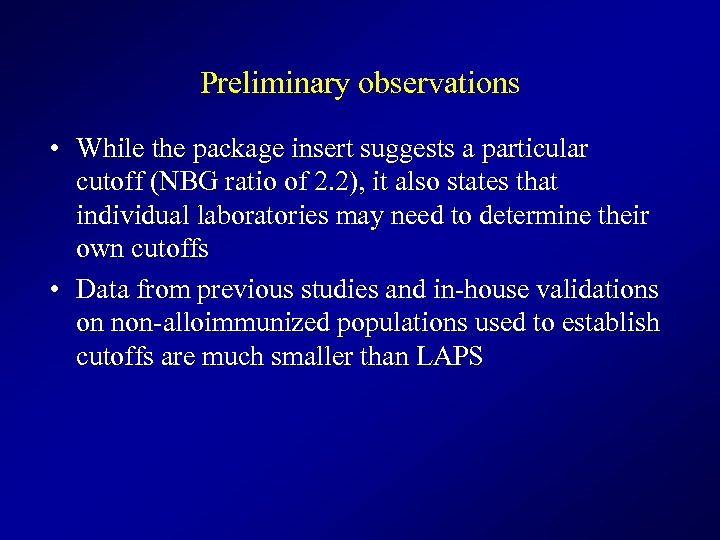 Preliminary observations

• While the package insert suggests a particular cutoff (NBG ratio of 2.2), it also states that individual laboratories may need to determine their own cutoffs

• Data from previous studies and in-house validations on non-alloimmunized populations used to establish cutoffs are much smaller than LAPS